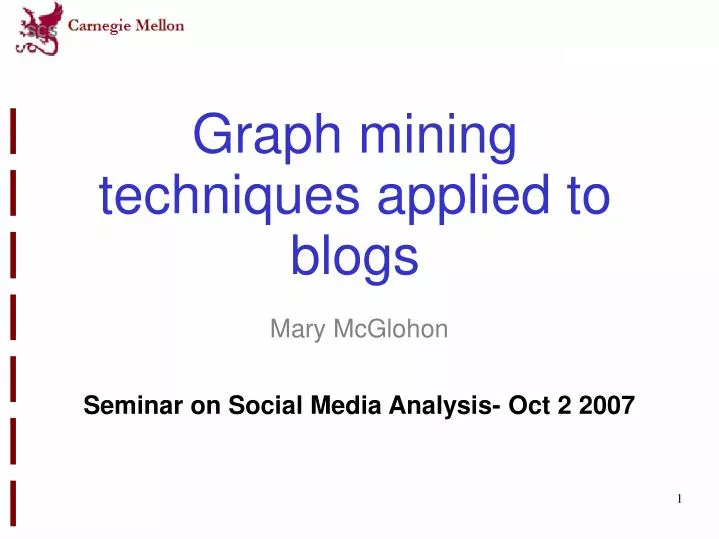 SCS Carnegie Mellon

Graph mining techniques applied to blogs

Mary McGlohon

Seminar on Social Media Analysis- Oct 2 2007

1